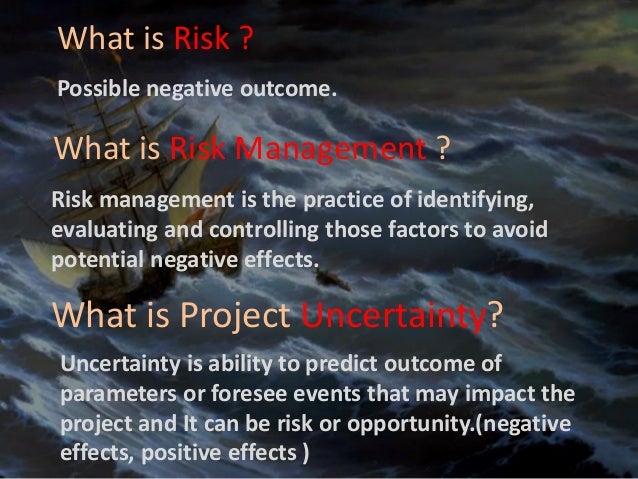 What is Risk ?

Possible negative outcome.

What is Risk Management ?

Risk management is the practice of identifying, evaluating and controlling those factors to avoid potential negative effects.

What is Project Uncertainty?

Uncertainty is ability to predict outcome of parameters or foresee events that may impact the project and It can be risk or opportunity.(negative effects, positive effects )